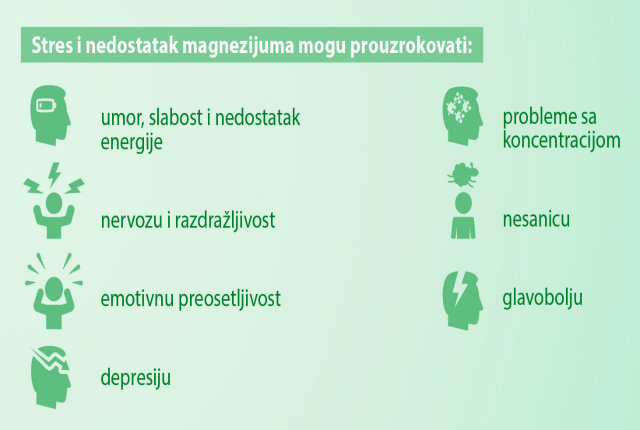 Stres i nedostatak magnezijuma mogu prouzrokovati:

umor, slabost i nedostatak energije

nervozu i razdražljivost

emotivnu preosetljivost

depresiju

probleme sa koncentracijom

nesanicu

glavobolju